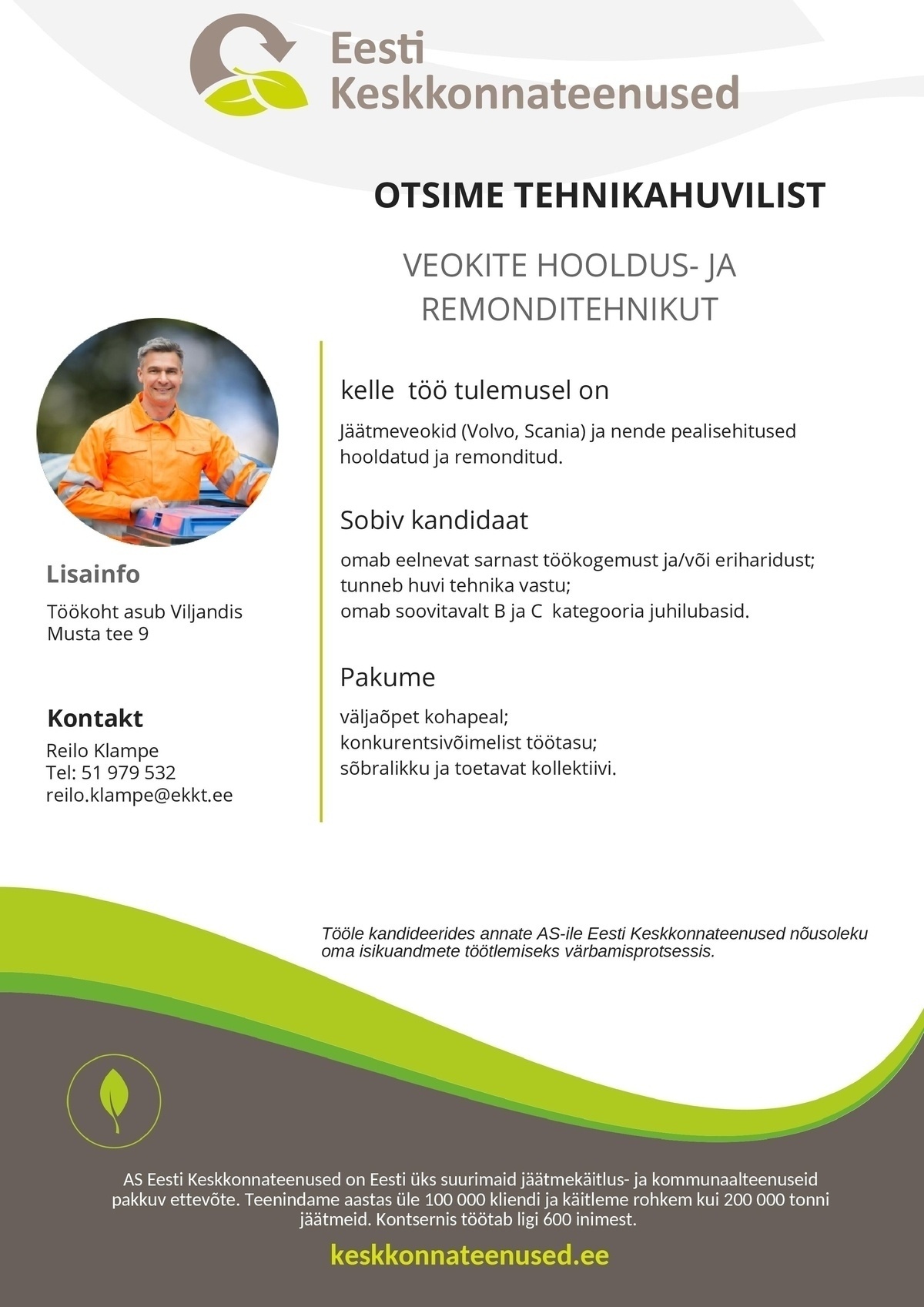 Eesti Keskkonnateenused

OTSIME TEHNIKAHUVILIST

VEOKITE HOOLDUS- JA REMONDITEHNIKUT

kelle töö tulemusel on

Jäätmeveokid (Volvo, Scania) ja nende pealisehitused hooldatud ja remonditud.

Sobiv kandidaat

omab eelnevat sarnast töökogemust ja/või eriharidust;
tunneb huvi tehnika vastu;
omab soovitavalt B ja C kategooria juhilubasid.

Pakume

väljaõpet kohapeal;
konkurentsivõimelist töötasu;
sõbralikku ja toetavat kollektiivi.

Lisainfo

Töökoht asub Viljandis
Musta tee 9

Kontakt

Reilo Klampe
Tel: 51 979 532
reilo.klampe@ekkt.ee

Tööle kandideerides annate AS-ile Eesti Keskkonnateenused nõusoleku oma isikuandmete töötlemiseks värbamisprotsessis.

AS Eesti Keskkonnateenused on Eesti üks suurimaid jäätmekäitlus- ja kommunaalteenuseid pakkuv ettevõte. Teenindame aastas üle 100 000 kliendi ja käitleme rohkem kui 200 000 tonni jäätmeid. Kontsernis töötab ligi 600 inimest.

keskkonnateenused.ee